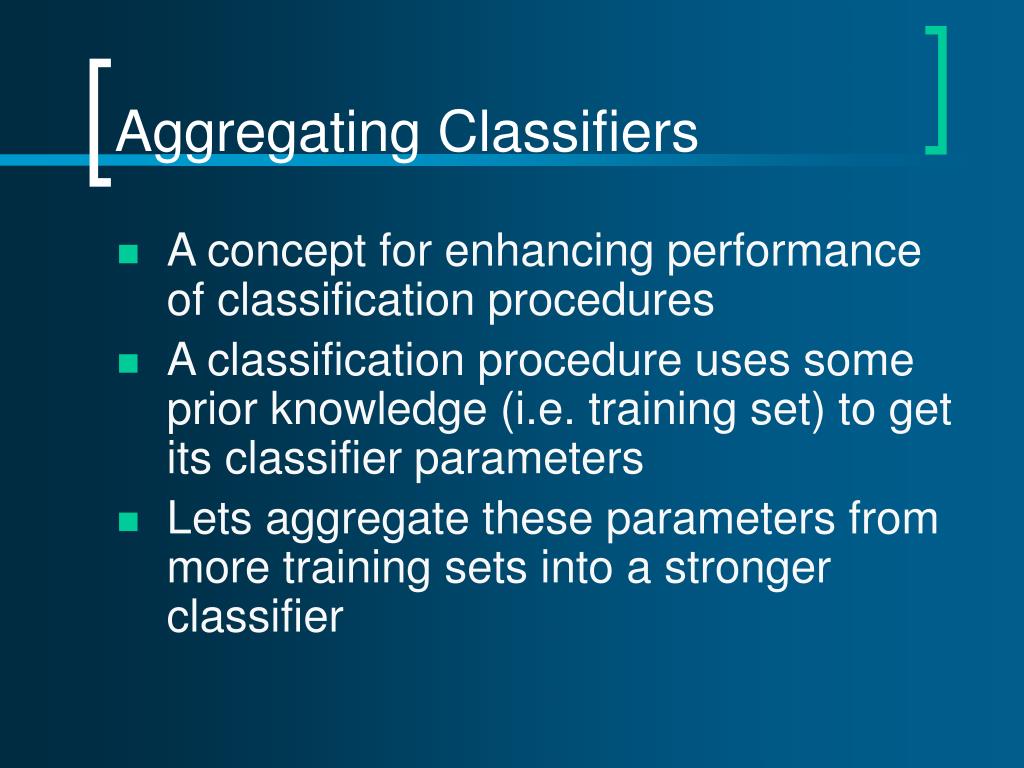 Aggregating Classifiers

- A concept for enhancing performance of classification procedures
- A classification procedure uses some prior knowledge (i.e. training set) to get its classifier parameters
- Lets aggregate these parameters from more training sets into a stronger classifier